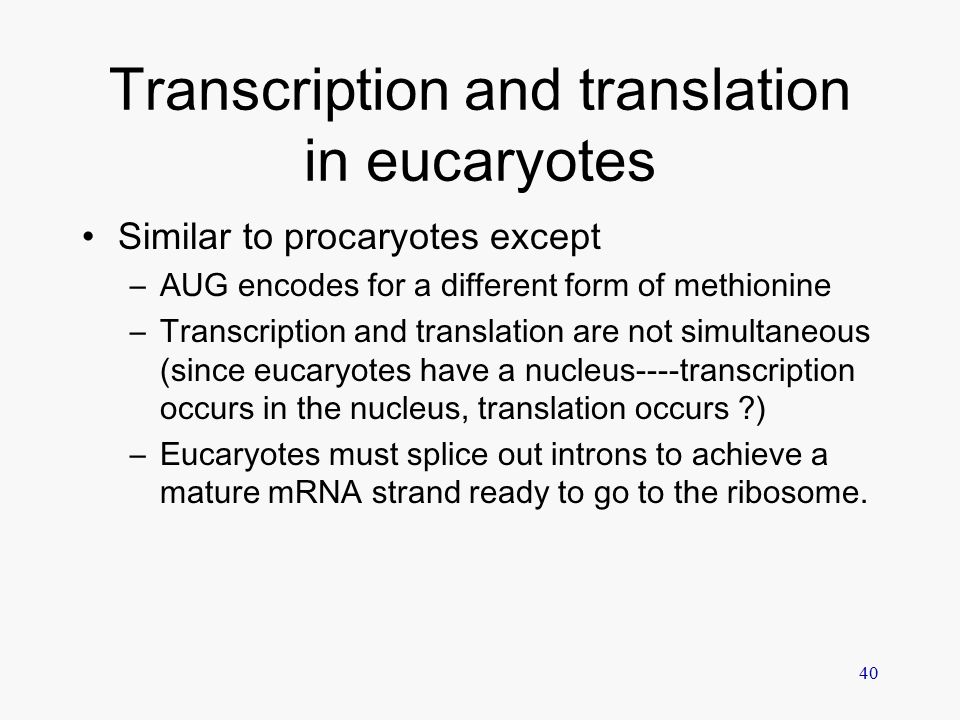 Transcription and translation in eucaryotes

• Similar to procaryotes except

– AUG encodes for a different form of methionine

– Transcription and translation are not simultaneous (since eucaryotes have a nucleus----transcription occurs in the nucleus, translation occurs ?)

– Eucaryotes must splice out introns to achieve a mature mRNA strand ready to go to the ribosome.

40